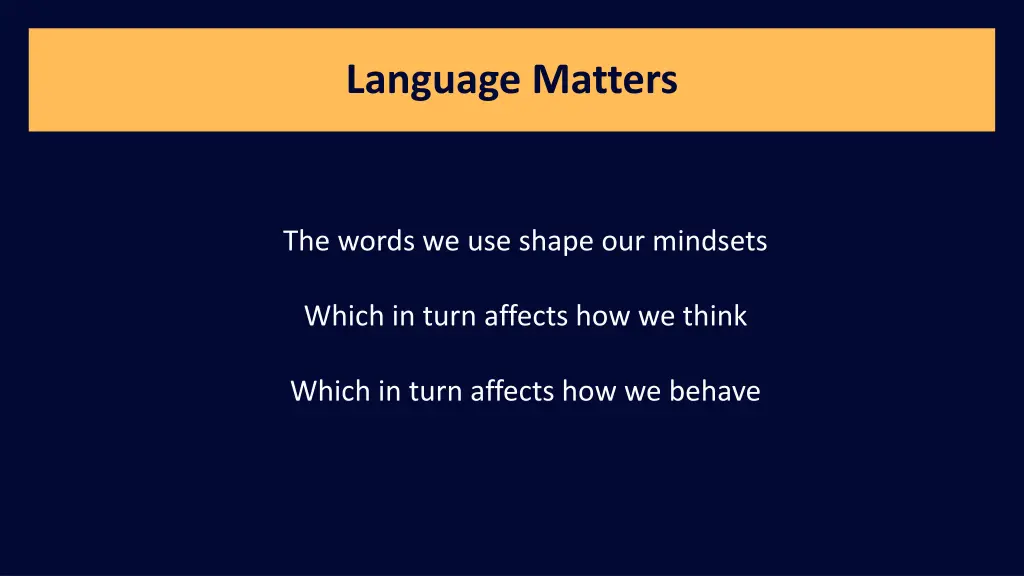 Language Matters

The words we use shape our mindsets

Which in turn affects how we think

Which in turn affects how we behave